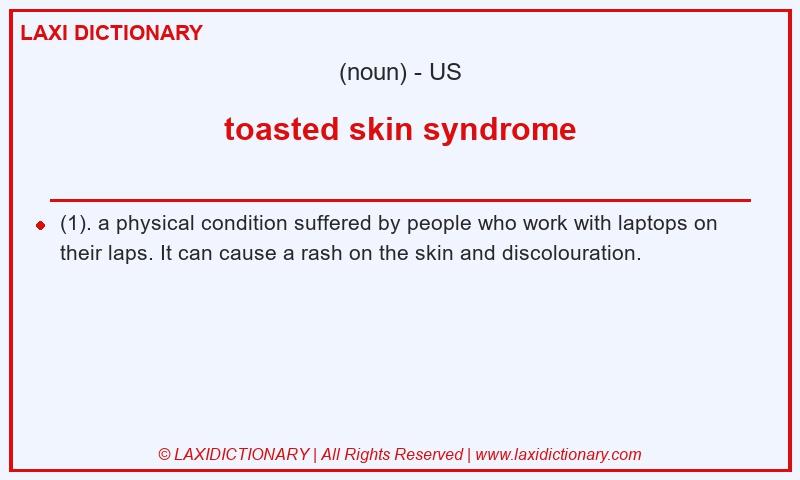 LAXI DICTIONARY

(noun) - US

toasted skin syndrome

(1). a physical condition suffered by people who work with laptops on their laps. It can cause a rash on the skin and discolouration.

© LAXIDICTIONARY | All Rights Reserved | www.laxidictionary.com